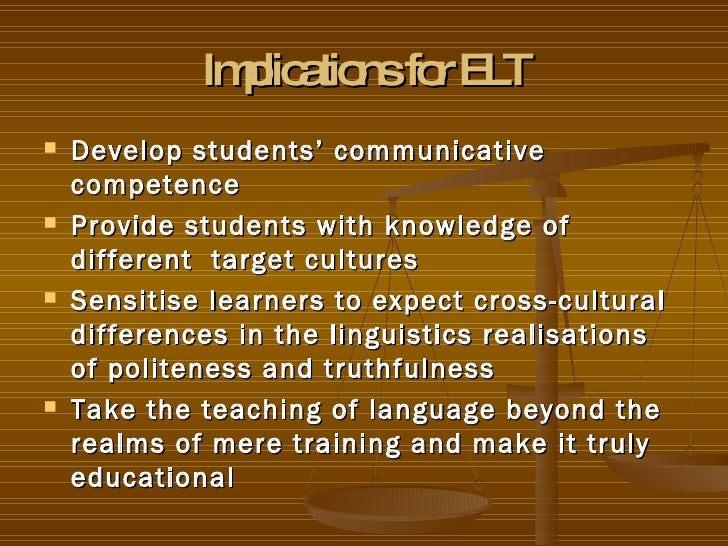 Implications for ELT

- Develop students' communicative competence
- Provide students with knowledge of different target cultures
- Sensitise learners to expect cross-cultural differences in the linguistics realisations of politeness and truthfulness
- Take the teaching of language beyond the realms of mere training and make it truly educational